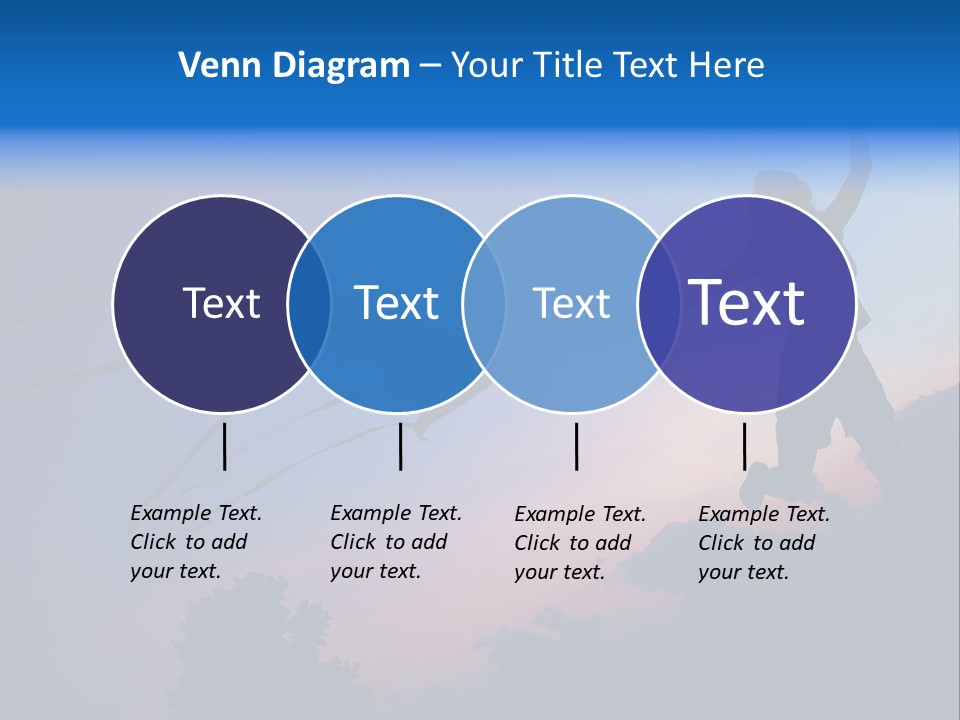 Venn Diagram – Your Title Text Here

Text

Text

Text

Text

Example Text. Click to add your text.

Example Text. Click to add your text.

Example Text. Click to add your text.

Example Text. Click to add your text.